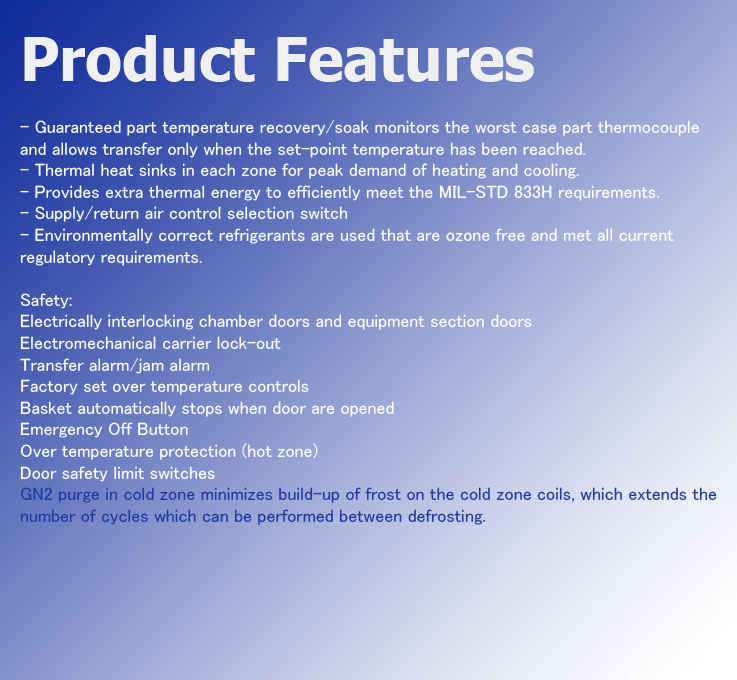 Product Features

- Guaranteed part temperature recovery/soak monitors the worst case part thermocouple and allows transfer only when the set-point temperature has been reached.
- Thermal heat sinks in each zone for peak demand of heating and cooling.
- Provides extra thermal energy to efficiently meet the MIL-STD 833H requirements.
- Supply/return air control selection switch
- Environmentally correct refrigerants are used that are ozone free and met all current regulatory requirements.

Safety:
Electrically interlocking chamber doors and equipment section doors
Electromechanical carrier lock-out
Transfer alarm/jam alarm
Factory set over temperature controls
Basket automatically stops when door are opened
Emergency Off Button
Over temperature protection (hot zone)
Door safety limit switches
GN2 purge in cold zone minimizes build-up of frost on the cold zone coils, which extends the number of cycles which can be performed between defrosting.